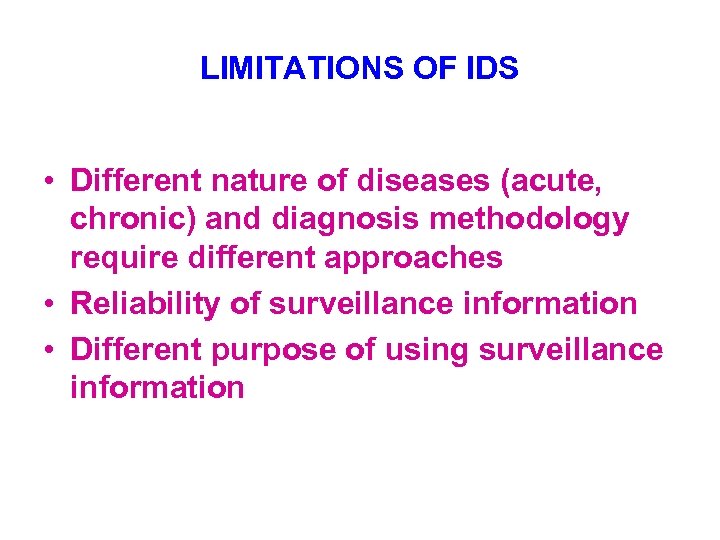 LIMITATIONS OF IDS

• Different nature of diseases (acute, chronic) and diagnosis methodology require different approaches
• Reliability of surveillance information
• Different purpose of using surveillance information